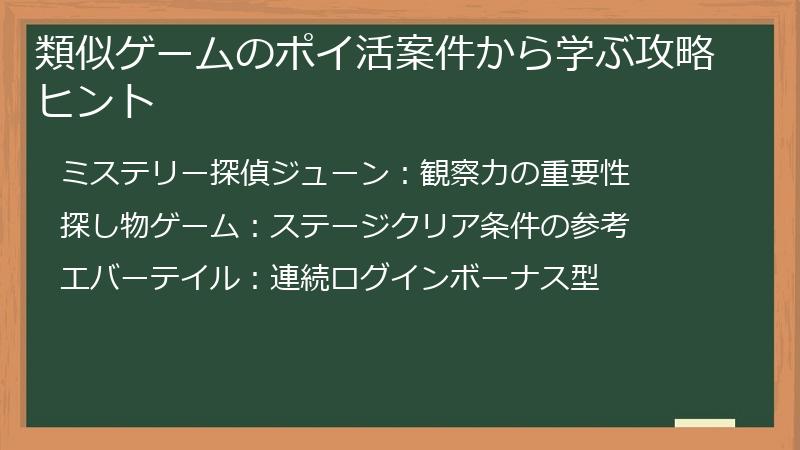 類似ゲームのポイ活案件から学ぶ攻略ヒント

ミステリー探偵ジューン：観察力の重要性

探し物ゲーム：ステージクリア条件の参考

エバーテイル：連続ログインボーナス型